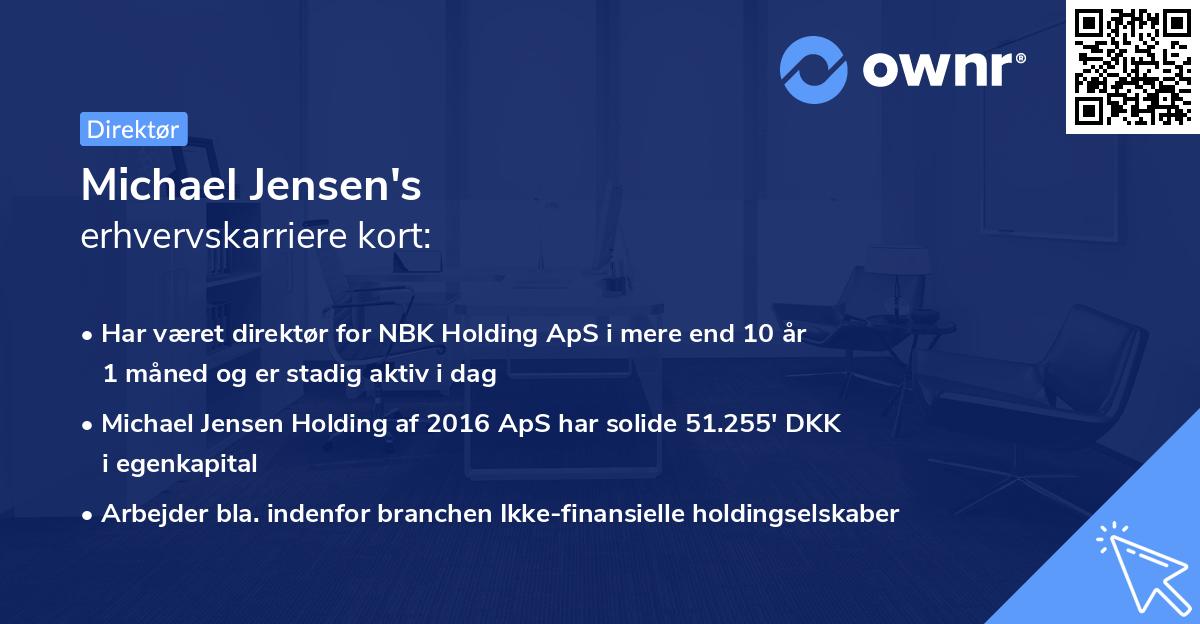 ownr®

Direktør

Michael Jensen's
erhvervskarriere kort:

• Har været direktør for NBK Holding ApS i mere end 10 år 1 måned og er stadig aktiv i dag

• Michael Jensen Holding af 2016 ApS har solide 51.255' DKK i egenkapital

• Arbejder bla. indenfor branchen Ikke-finansielle holdingselskaber